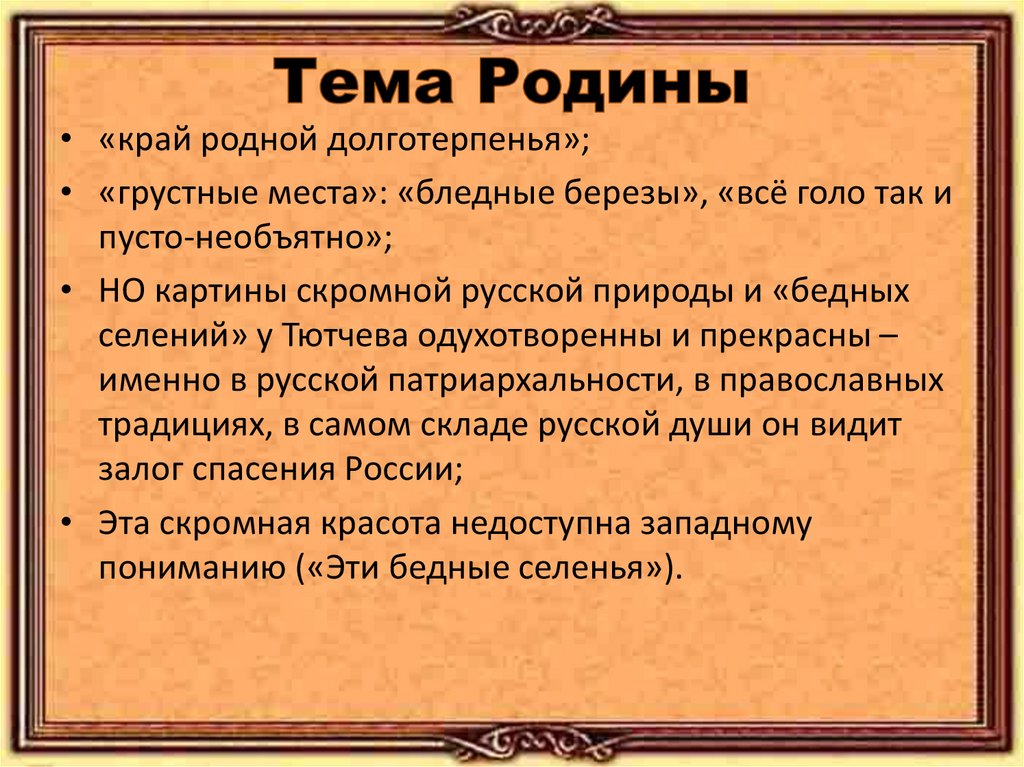 Тема Родины

• «край родной долготерпенья»;

• «грустные места»: «бледные березы», «всё голо так и пусто-необъятно»;

• НО картины скромной русской природы и «бедных селений» у Тютчева одухотворенны и прекрасны – именно в русской патриархальности, в православных традициях, в самом складе русской души он видит залог спасения России;

• Эта скромная красота недоступна западному пониманию («Эти бедные селенья»).